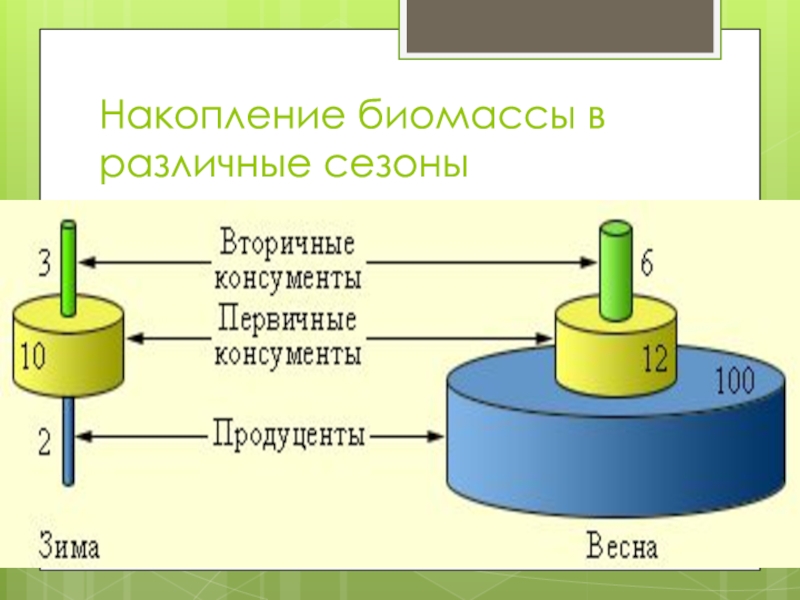 Накопление биомассы в различные сезоны

3

Вторичные консументы

6

10

Первичные консументы

12

100

2

Продуценты

Зима

Весна